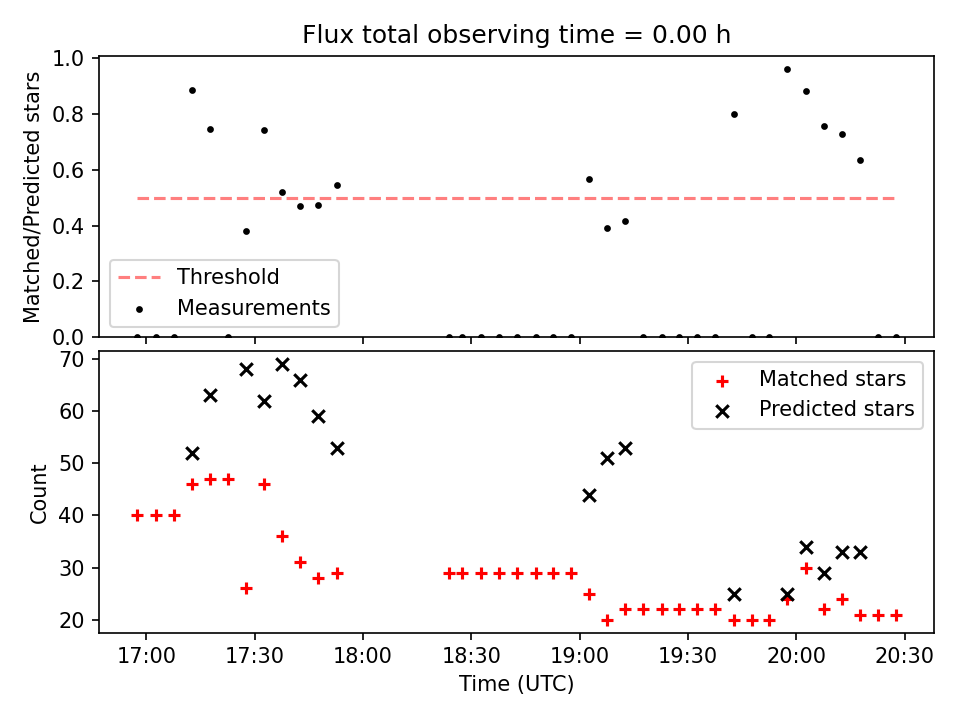 Flux total observing time = 0.00 h

Matched/Predicted stars

1.0
0.8
0.6
0.4
0.2
0.0

Threshold
Measurements

Count

70
60
50
40
30
20

Matched stars
Predicted stars

17:00 17:30 18:00 18:30 19:00 19:30 20:00 20:30

Time (UTC)